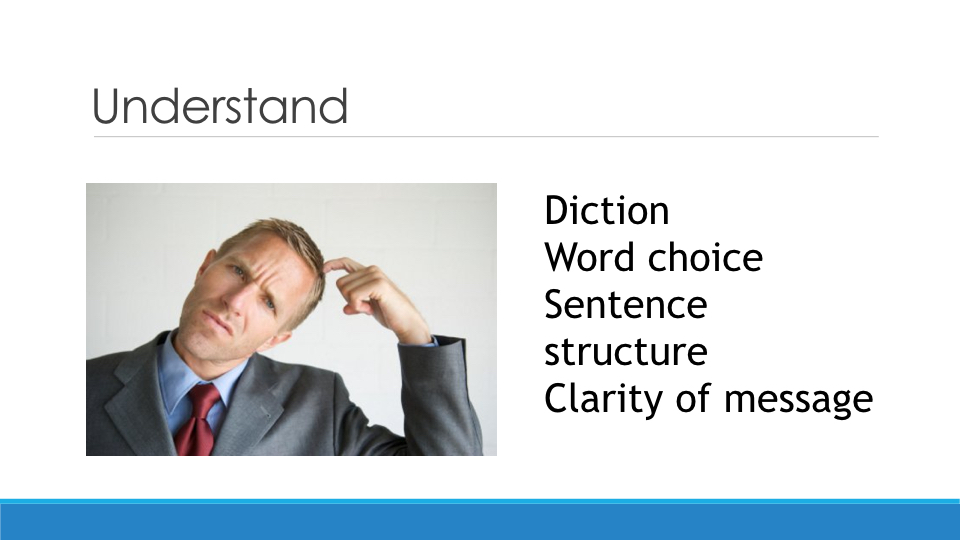 Understand

Diction
Word choice
Sentence structure
Clarity of message